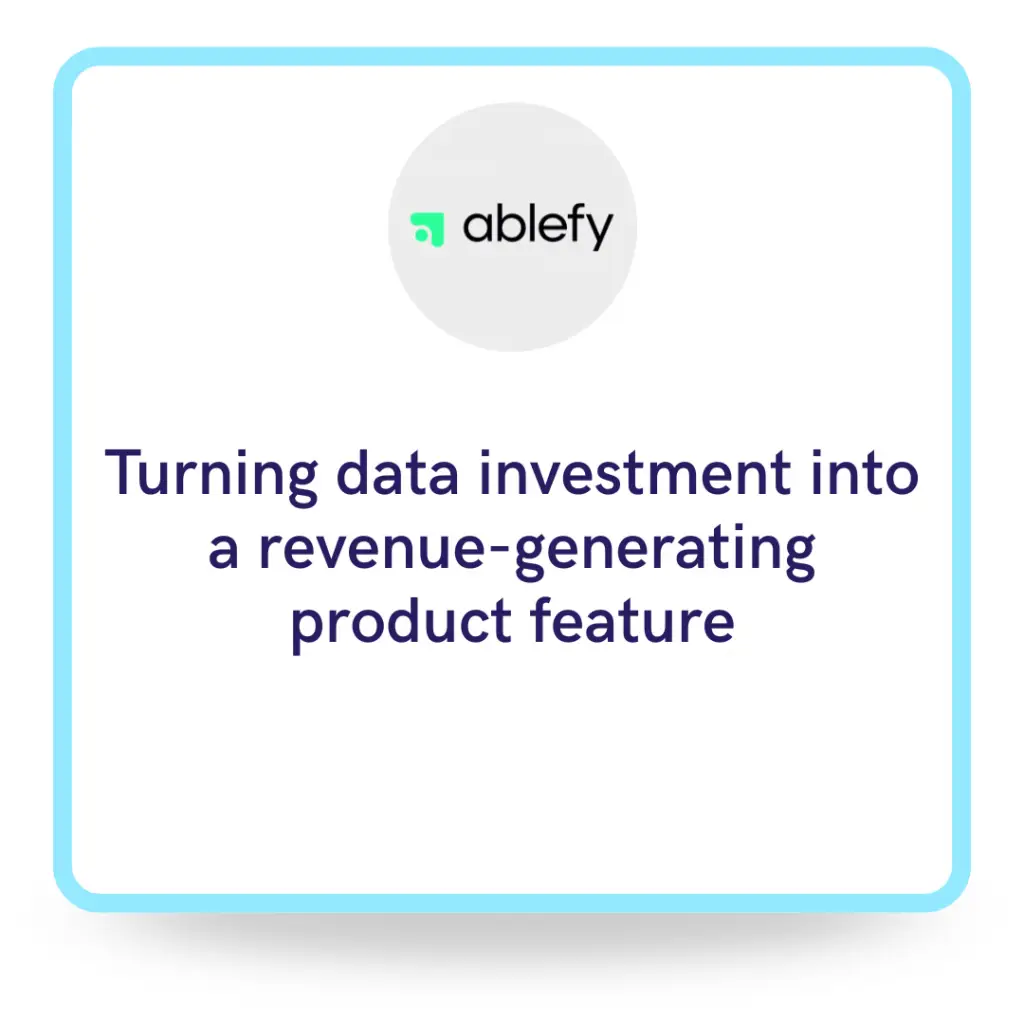 ablefy

Turning data investment into a revenue-generating product feature